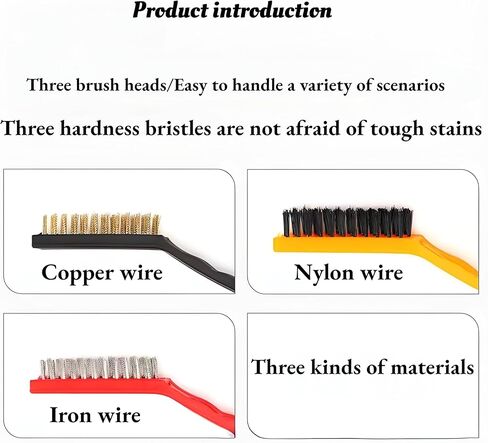 Product introduction

Three brush heads/Easy to handle a variety of scenarios

Three hardness bristles are not afraid of tough stains

Copper wire

Nylon wire

Iron wire

Three kinds of materials